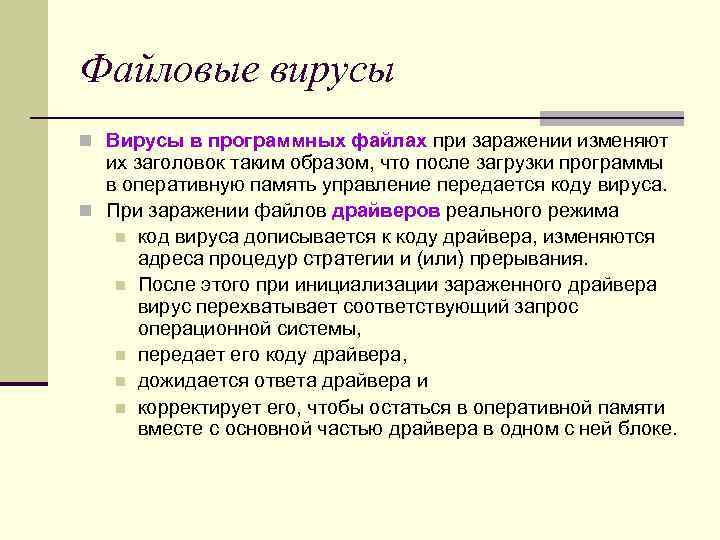 Файловые вирусы

Вирусы в программных файлах при заражении изменяют их заголовок таким образом, что после загрузки программы в оперативную память управление передается коду вируса.

При заражении файлов драйверов реального режима

код вируса дописывается к коду драйвера, изменяются адреса процедур стратегии и (или) прерывания.

После этого при инициализации зараженного драйвера вирус перехватывает соответствующий запрос операционной системы,

передает его коду драйвера,

дожидается ответа драйвера и

корректирует его, чтобы остаться в оперативной памяти вместе с основной частью драйвера в одном с ней блоке.